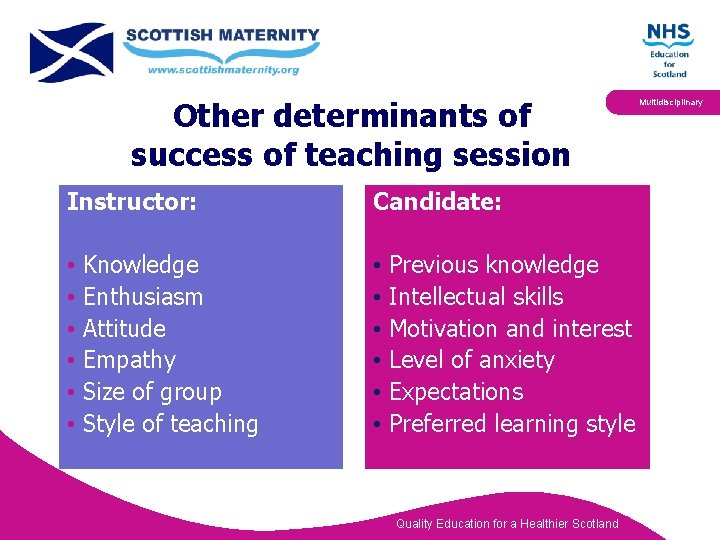 SCOTTISH MATERNITY
www.scottishmaternity.org

NHS
Education for Scotland

Multidisciplinary

Other determinants of success of teaching session

Instructor:

• Knowledge
• Enthusiasm
• Attitude
• Empathy
• Size of group
• Style of teaching

Candidate:

• Previous knowledge
• Intellectual skills
• Motivation and interest
• Level of anxiety
• Expectations
• Preferred learning style

Quality Education for a Healthier Scotland